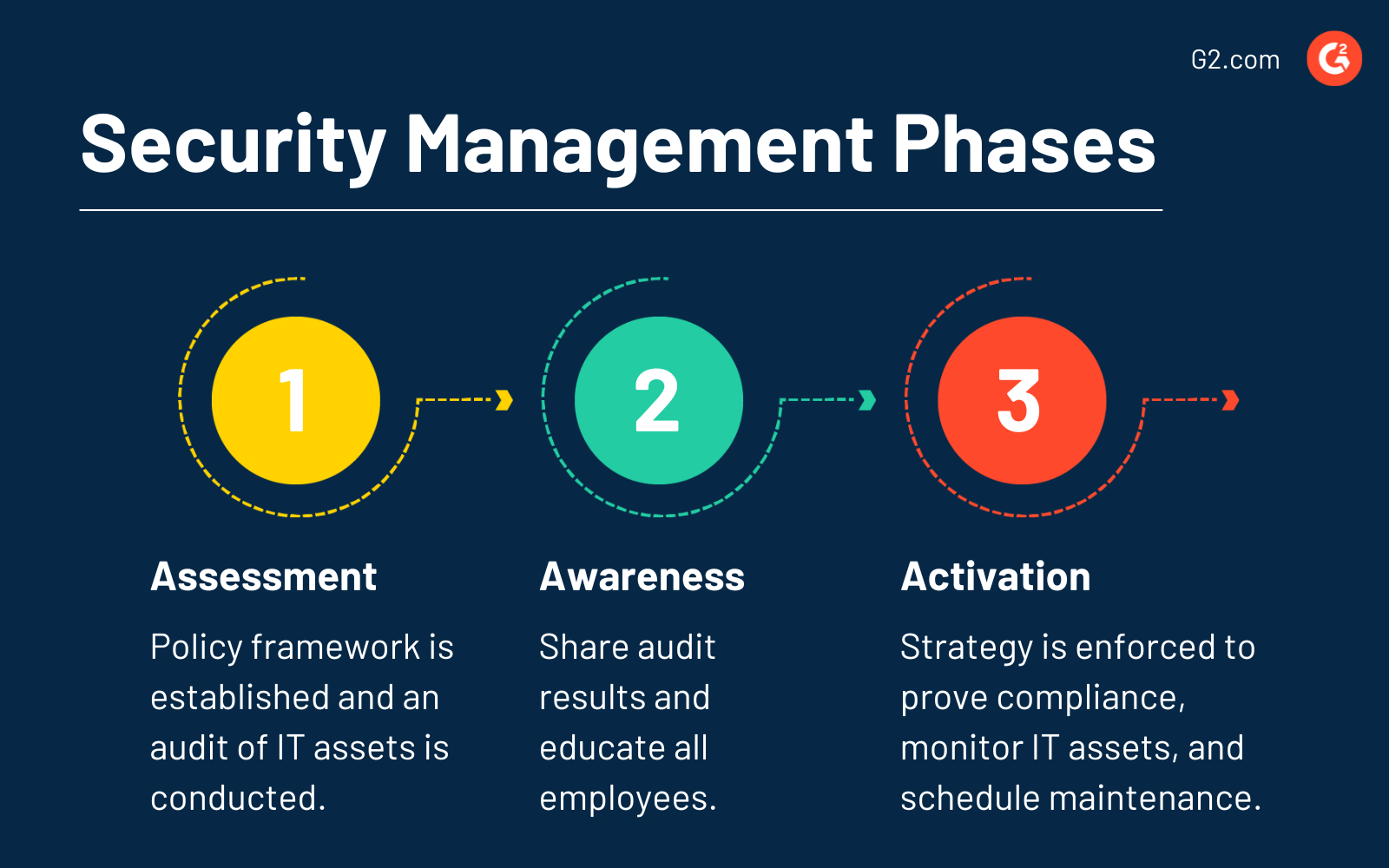 G2.com

Security Management Phases

1

Assessment

Policy framework is established and an audit of IT assets is conducted.

2

Awareness

Share audit results and educate all employees.

3

Activation

Strategy is enforced to prove compliance, monitor IT assets, and schedule maintenance.